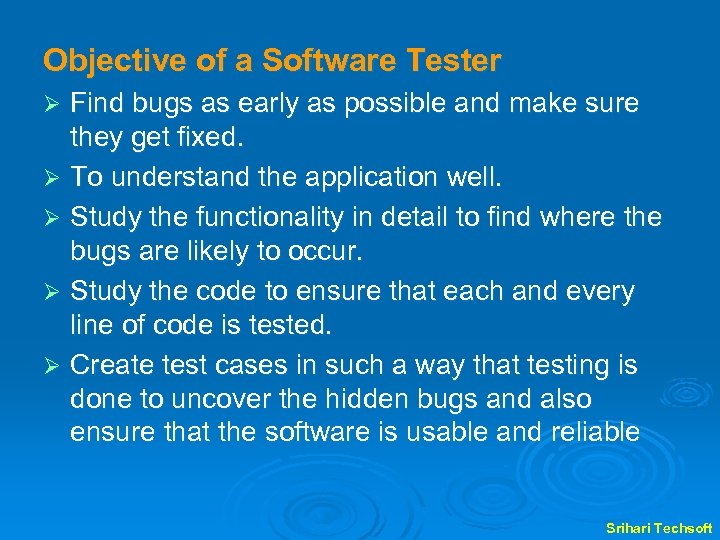 Objective of a Software Tester

➢ Find bugs as early as possible and make sure they get fixed.

➢ To understand the application well.

➢ Study the functionality in detail to find where the bugs are likely to occur.

➢ Study the code to ensure that each and every line of code is tested.

➢ Create test cases in such a way that testing is done to uncover the hidden bugs and also ensure that the software is usable and reliable

Srihari Techsoft